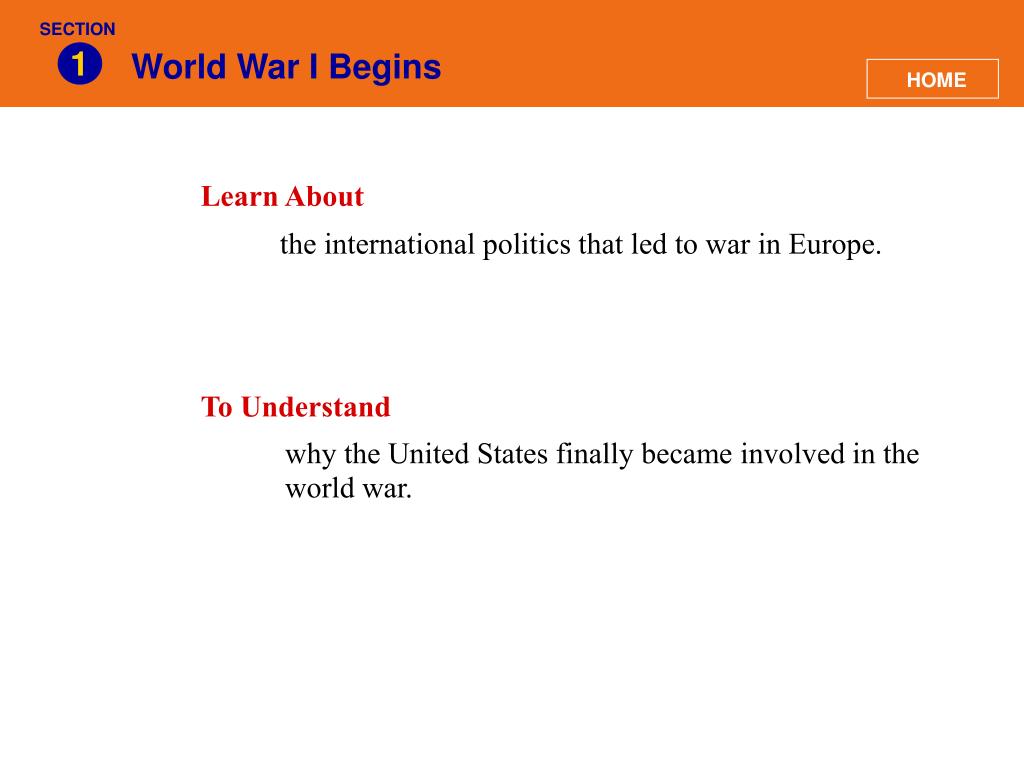 SECTION
1
World War I Begins

HOME

Learn About

the international politics that led to war in Europe.

To Understand

why the United States finally became involved in the world war.